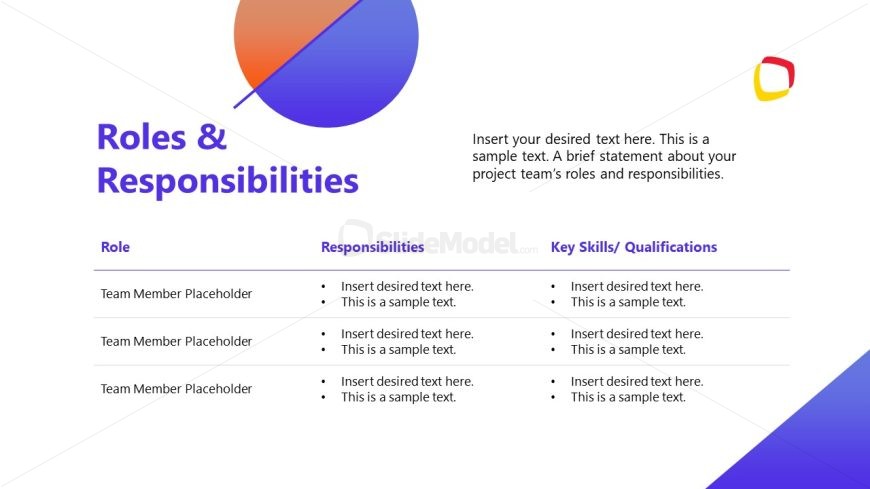 Roles & Responsibilities

Insert your desired text here. This is a sample text. A brief statement about your project team's roles and responsibilities.

SlideModel.com

| Role | Responsibilities | Key Skills/ Qualifications |
|---|---|---|
| Team Member Placeholder | • Insert desired text here. • This is a sample text. | • Insert desired text here. • This is a sample text. |
| Team Member Placeholder | • Insert desired text here. • This is a sample text. | • Insert desired text here. • This is a sample text. |
| Team Member Placeholder | • Insert desired text here. • This is a sample text. | • Insert desired text here. • This is a sample text. |